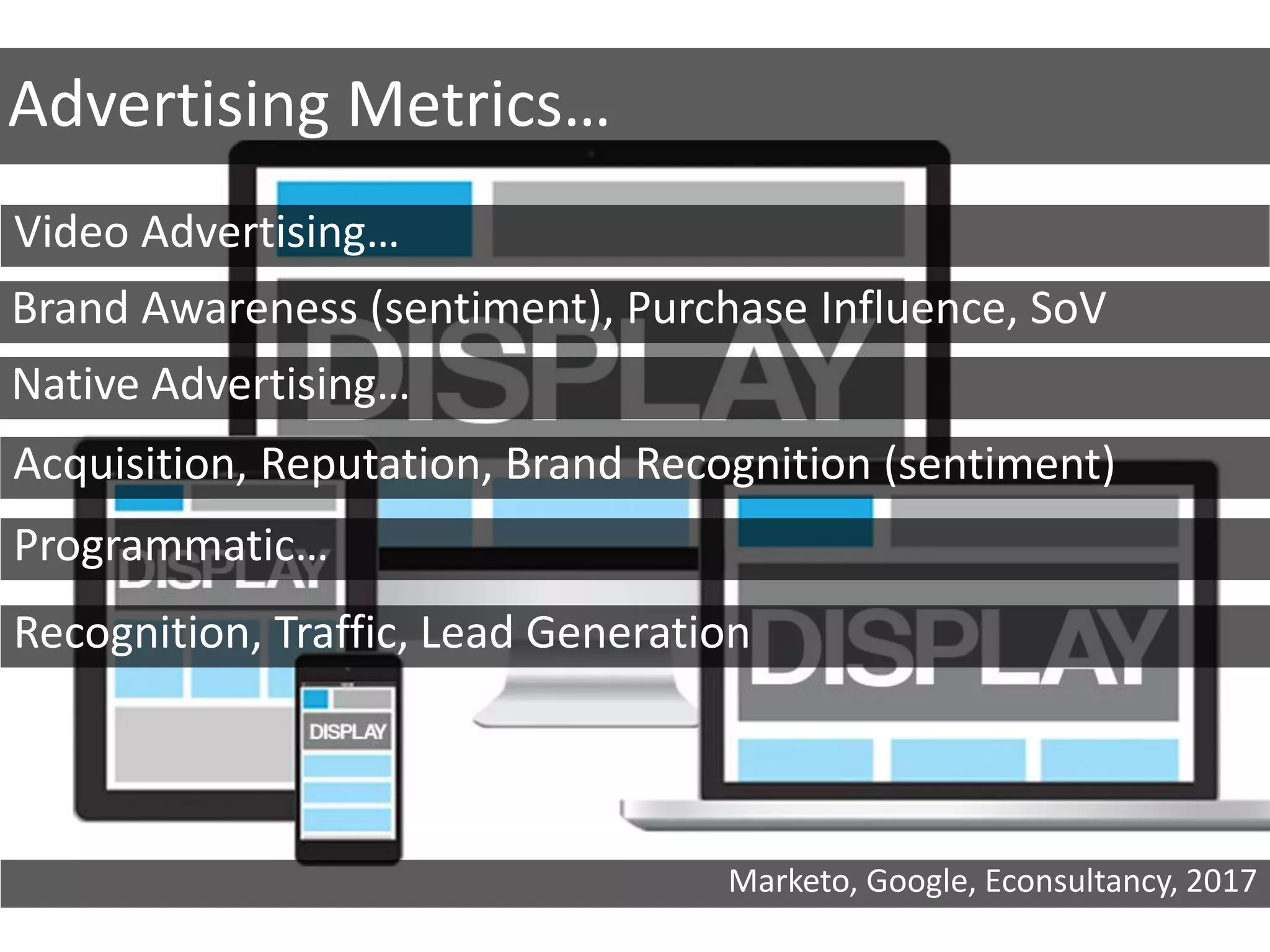 Advertising Metrics…

Video Advertising…

Brand Awareness (sentiment), Purchase Influence, SoV

Native Advertising…

Acquisition, Reputation, Brand Recognition (sentiment)

Programmatic…

Recognition, Traffic, Lead Generation

DISPLAY

DISPLAY

DISPLAY

DISPLAY

Marketo, Google, Econsultancy, 2017